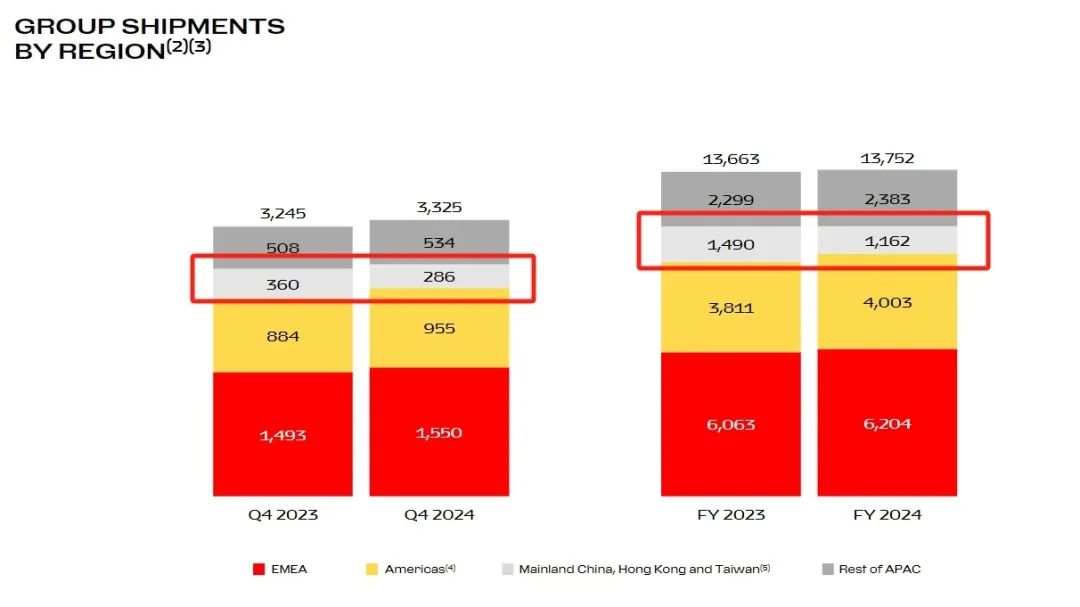 GROUP SHIPMENTS BY REGION$^{(2)(3)}$

3,245
508
360
884
1,493
Q4 2023

3,325
534
286
955
1,550
Q4 2024

13,663
2,299
1,490
3,811
6,063
FY 2023

13,752
2,383
1,162
4,003
6,204
FY 2024

EMEA
Americas$^{(4)}$
Mainland China, Hong Kong and Taiwan$^{(5)}$
Rest of APAC